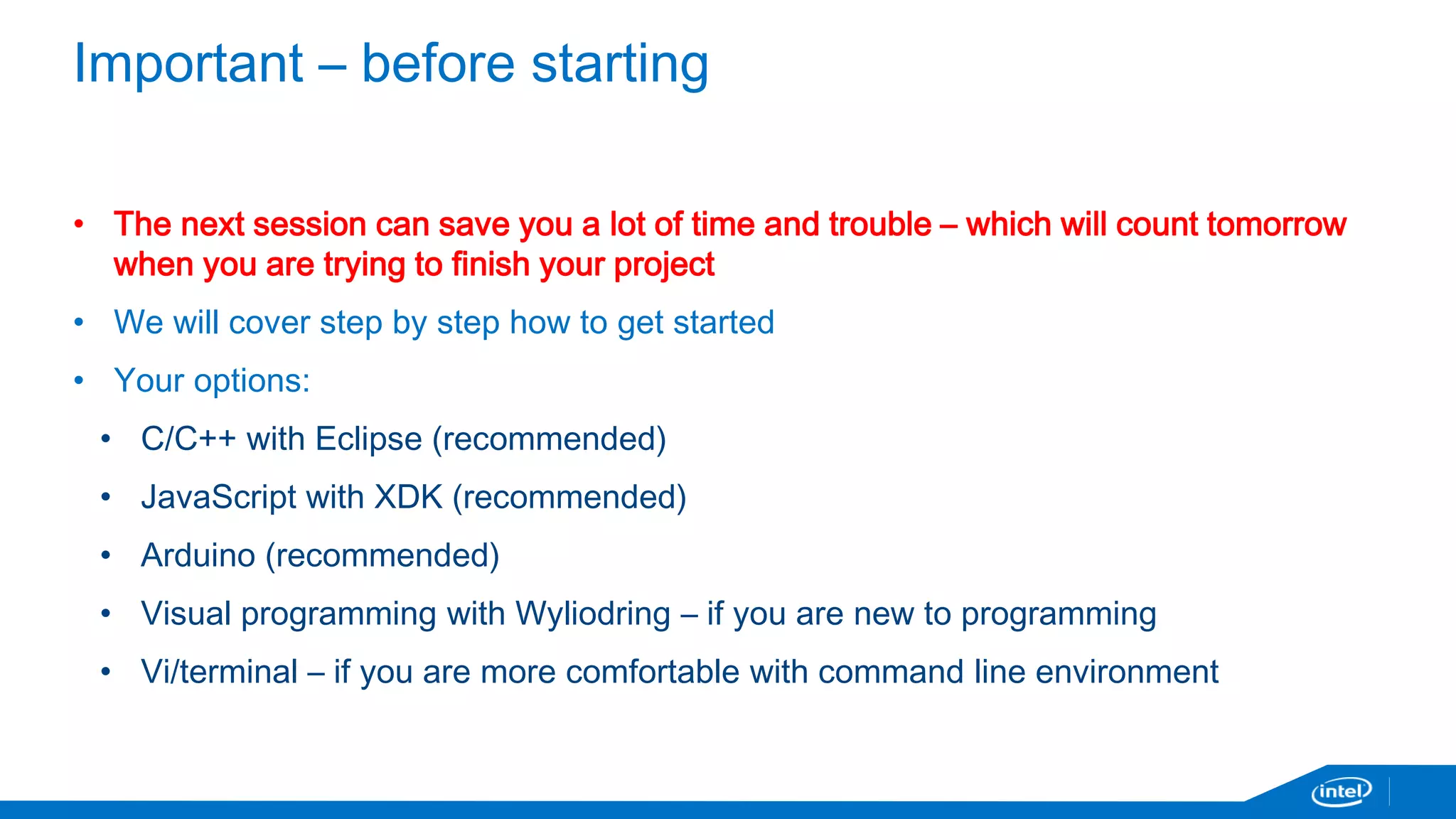 Important – before starting

• The next session can save you a lot of time and trouble – which will count tomorrow when you are trying to finish your project
• We will cover step by step how to get started
• Your options:
  • C/C++ with Eclipse (recommended)
  • JavaScript with XDK (recommended)
  • Arduino (recommended)
  • Visual programming with Wyliodring – if you are new to programming
  • Vi/terminal – if you are more comfortable with command line environment

intel